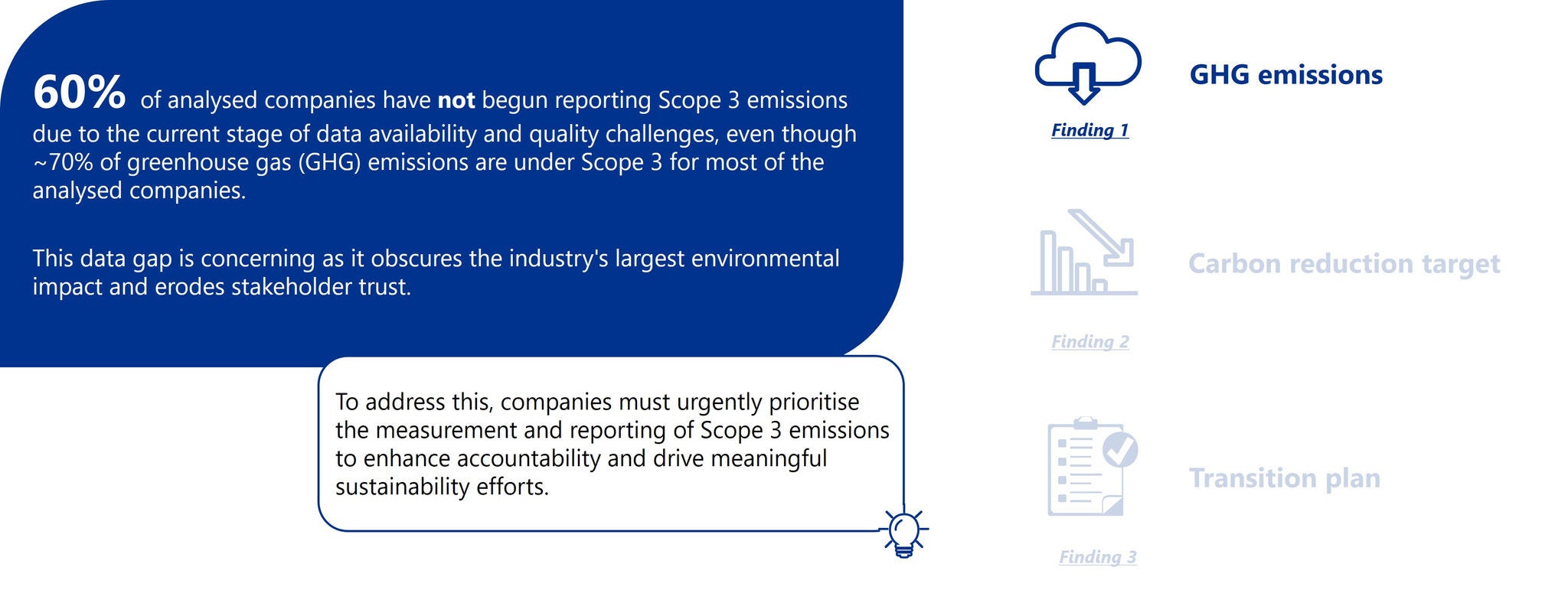 60% of analysed companies have not begun reporting Scope 3 emissions due to the current stage of data availability and quality challenges, even though ~70% of greenhouse gas (GHG) emissions are under Scope 3 for most of the analysed companies.

This data gap is concerning as it obscures the industry's largest environmental impact and erodes stakeholder trust.

To address this, companies must urgently prioritise the measurement and reporting of Scope 3 emissions to enhance accountability and drive meaningful sustainability efforts.

Finding 1

GHG emissions

Finding 2

Carbon reduction target

Finding 3

Transition plan